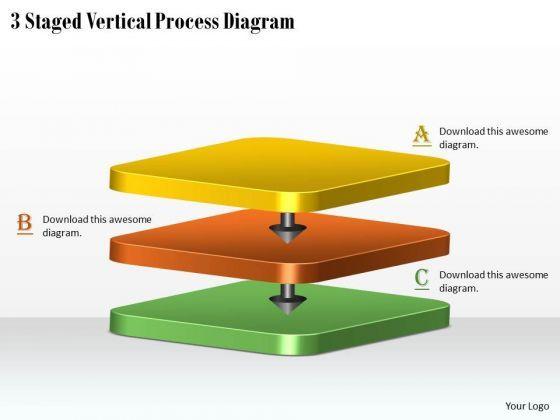 3 Staged Vertical Process Diagram

A Download this awesome diagram.

B Download this awesome diagram.

C Download this awesome diagram.

Your Logo